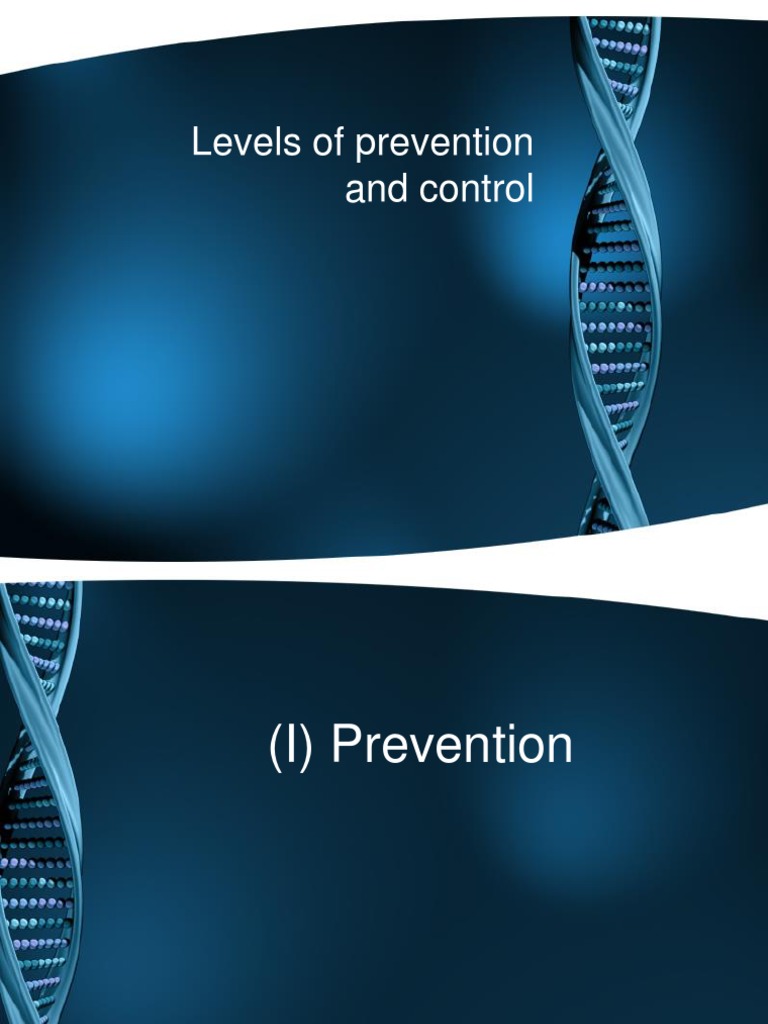 Levels of prevention and control

(I) Prevention